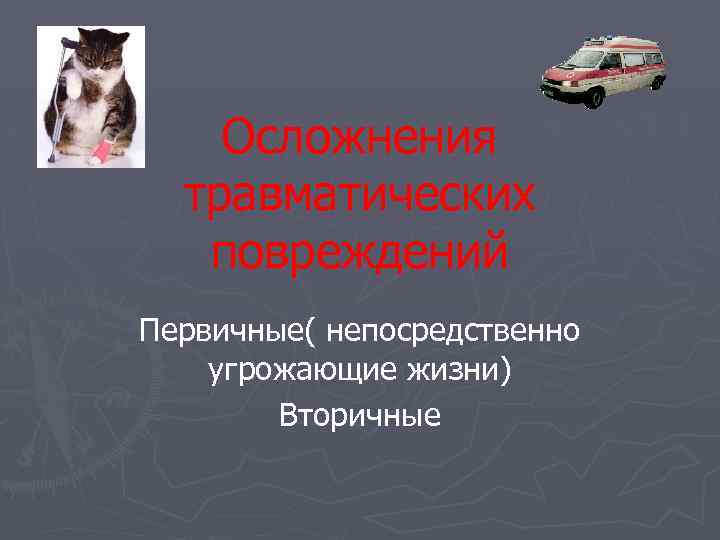 Осложнения травматических повреждений

Первичные( непосредственно угрожающие жизни)

Вторичные